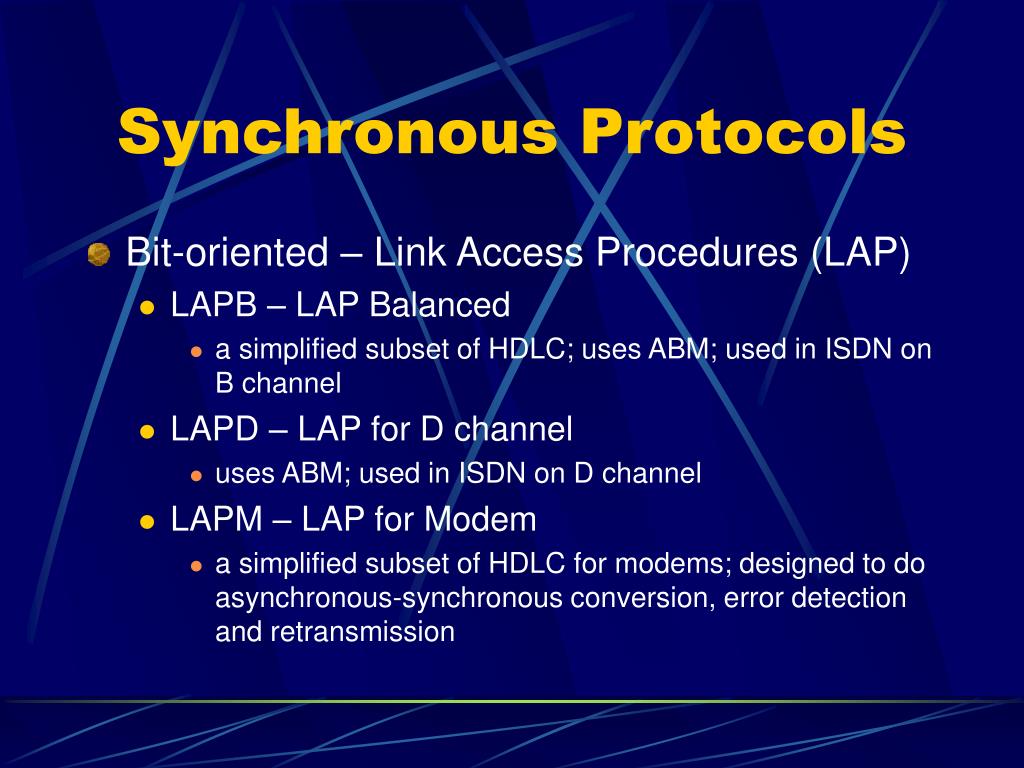 Synchronous Protocols

Bit-oriented – Link Access Procedures (LAP)

LAPB – LAP Balanced

a simplified subset of HDLC; uses ABM; used in ISDN on B channel

LAPD – LAP for D channel

uses ABM; used in ISDN on D channel

LAPM – LAP for Modem

a simplified subset of HDLC for modems; designed to do asynchronous-synchronous conversion, error detection and retransmission